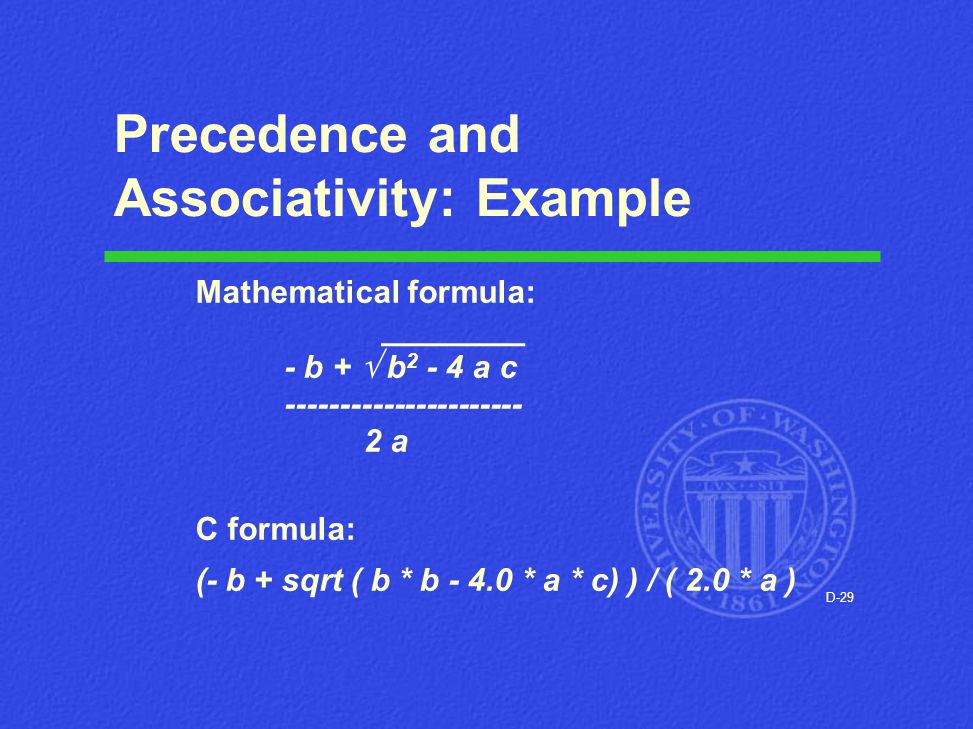 Precedence and Associativity: Example

Mathematical formula:

$\frac{-b + \sqrt{b^2 - 4ac}}{2a}$

C formula:

(- b + sqrt ( b * b - 4.0 * a * c) ) / ( 2.0 * a )

UNIVERSITY OF WASHINGTON 1861 LVX SIT

D-29